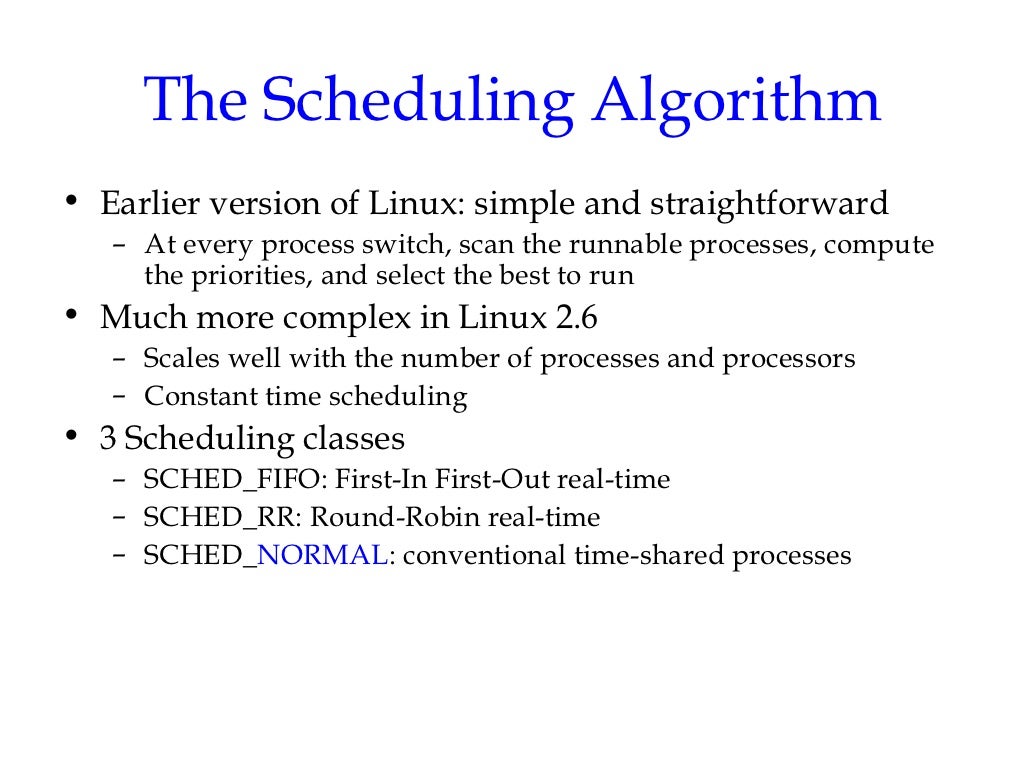 The Scheduling Algorithm

• Earlier version of Linux: simple and straightforward
– At every process switch, scan the runnable processes, compute the priorities, and select the best to run

• Much more complex in Linux 2.6
– Scales well with the number of processes and processors
– Constant time scheduling

• 3 Scheduling classes
– SCHED_FIFO: First-In First-Out real-time
– SCHED_RR: Round-Robin real-time
– SCHED_NORMAL: conventional time-shared processes